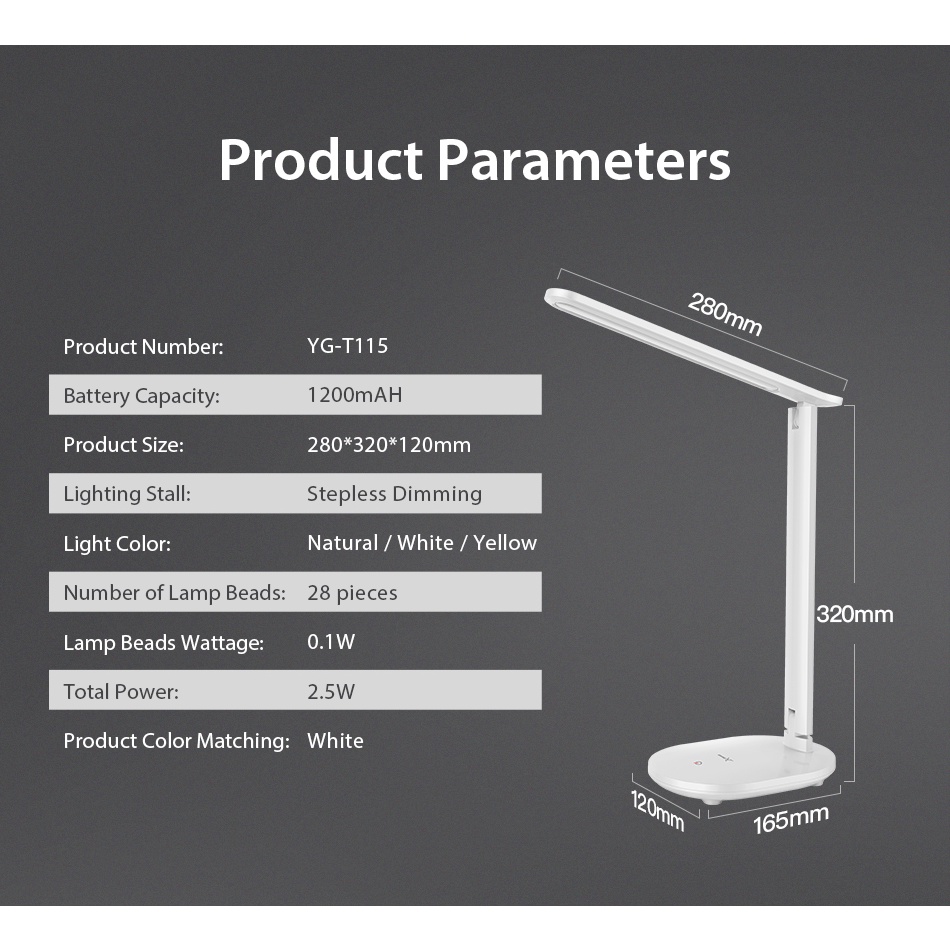 Product Parameters

Product Number: YG-T115
Battery Capacity: 1200mAH
Product Size: 280*320*120mm
Lighting Stall: Stepless Dimming
Light Color: Natural / White / Yellow
Number of Lamp Beads: 28 pieces
Lamp Beads Wattage: 0.1W
Total Power: 2.5W
Product Color Matching: White

280mm

320mm

120mm

165mm